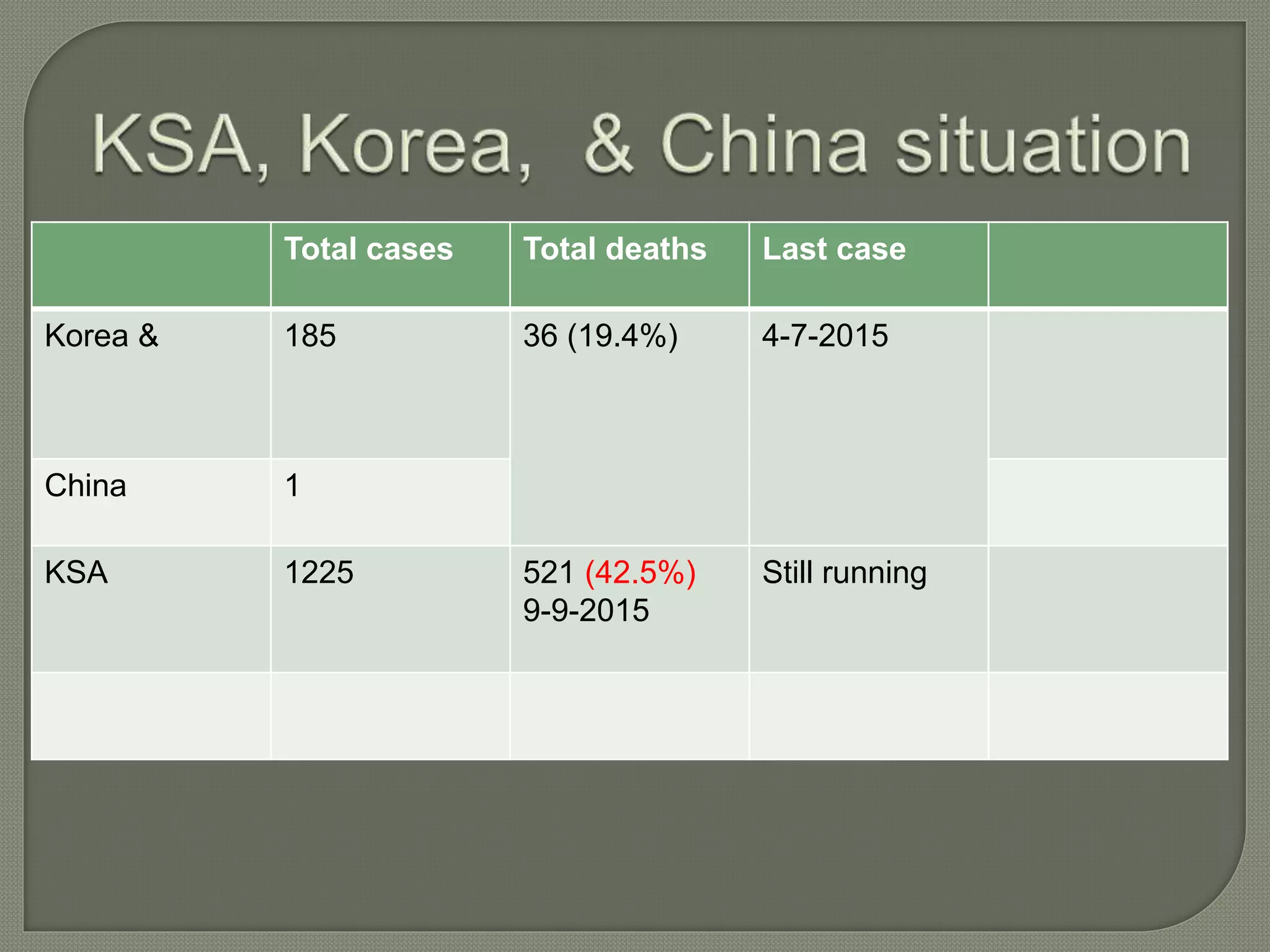 KSA, Korea,  & China situation

| | Total cases | Total deaths | Last case | |
|---|---|---|---|---|
| Korea & | 185 | 36 (19.4%) | 4-7-2015 | |
| China | 1 | | | |
| KSA | 1225 | 521 (42.5%) 9-9-2015 | Still running | |
| | | | | |